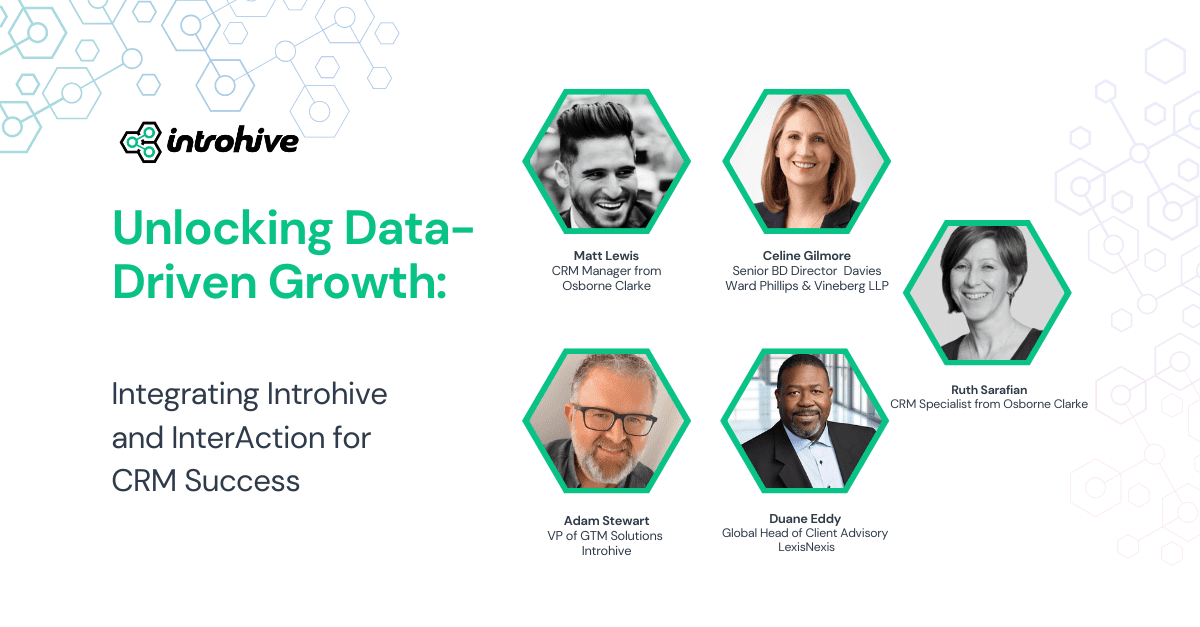 introhive

Unlocking Data-Driven Growth:

Integrating Introhive and InterAction for CRM Success

Matt Lewis
CRM Manager from Osborne Clarke

Celine Gilmore
Senior BD Director Davies Ward Phillips & Vineberg LLP

Ruth Sarafian
CRM Specialist from Osborne Clarke

Adam Stewart
VP of GTM Solutions Introhive

Duane Eddy
Global Head of Client Advisory LexisNexis